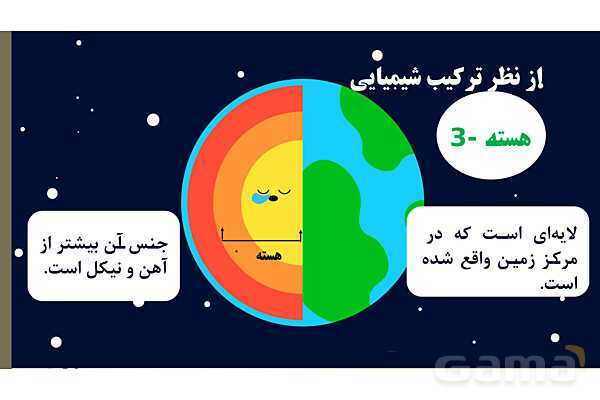 از نظر ترکیب شیمیایی

3- هسته

لایه‌ای است که در مرکز زمین واقع شده است.

هسته

جنس آن بیشتر از آهن و نیکل است.

Gama